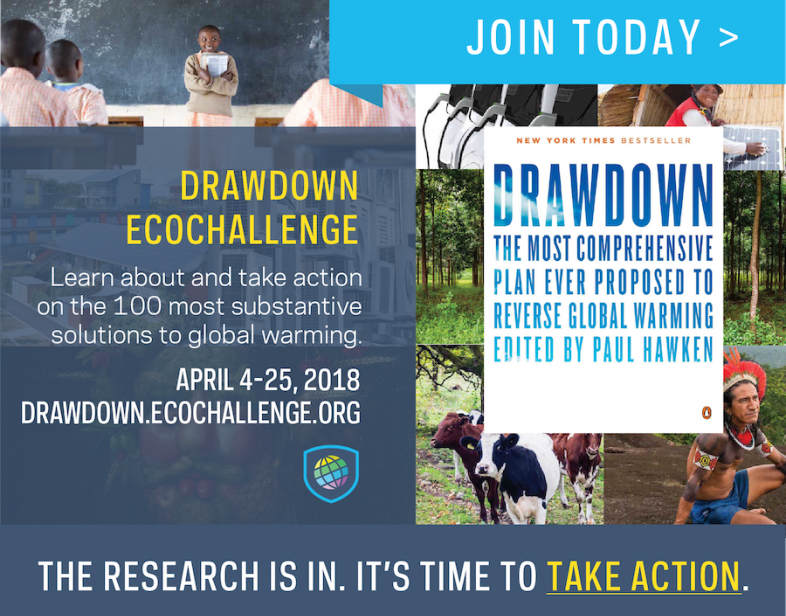 JOIN TODAY >

DRAWDOWN ECOCHALLENGE

Learn about and take action on the 100 most substantive solutions to global warming.

APRIL 4-25, 2018
DRAWDOWN.ECOCHALLENGE.ORG

NEW YORK TIMES BESTSELLER

DRAWDOWN

THE MOST COMPREHENSIVE PLAN EVER PROPOSED TO REVERSE GLOBAL WARMING
EDITED BY PAUL HAWKEN

THE RESEARCH IS IN. IT'S TIME TO TAKE ACTION.